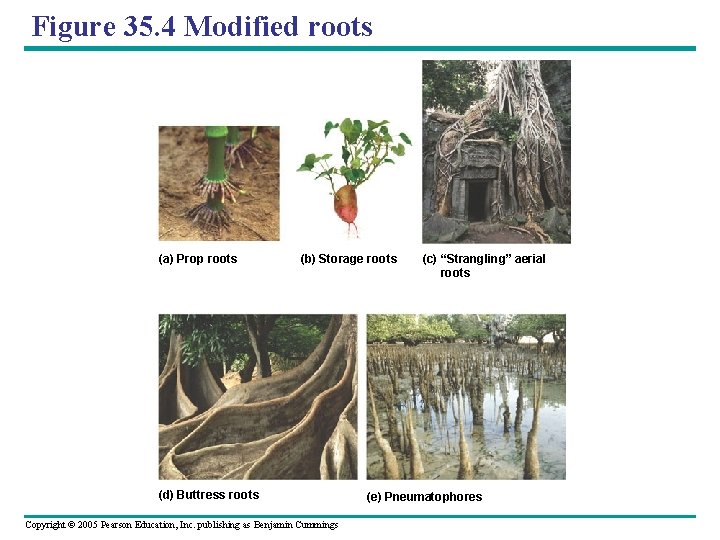 Figure 35.4 Modified roots

(a) Prop roots

(b) Storage roots

(c) “Strangling” aerial roots

(d) Buttress roots

(e) Pneumatophores

Copyright © 2005 Pearson Education, Inc. publishing as Benjamin Cummings